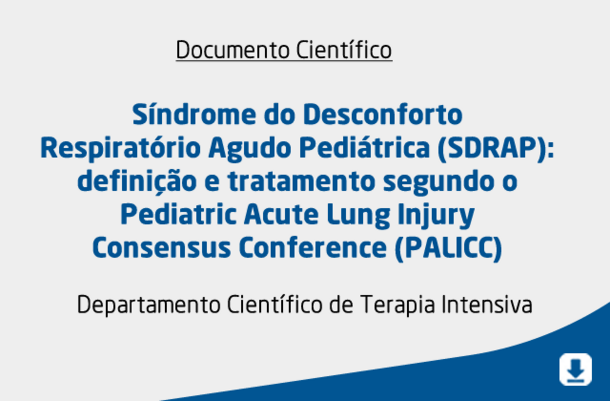 Documento Científico

Síndrome do Desconforto Respiratório Agudo Pediátrica (SDRAP): definição e tratamento segundo o Pediatric Acute Lung Injury Consensus Conference (PALICC)

Departamento Científico de Terapia Intensiva